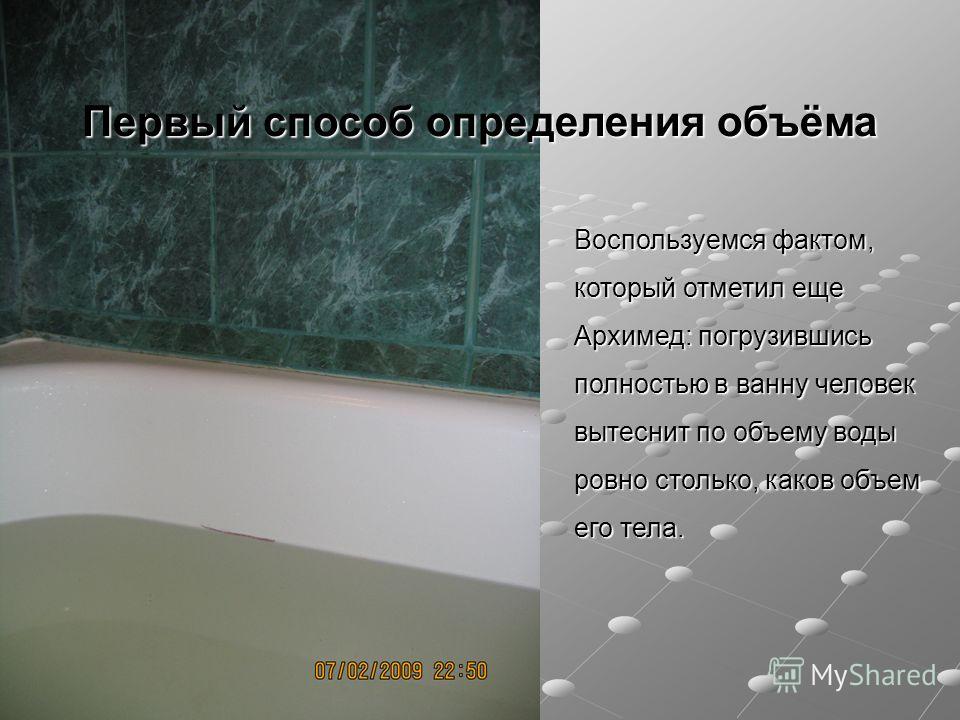 Первый способ определения объёма

Воспользуемся фактом, который отметил еще Архимед: погрузившись полностью в ванну человек вытеснит по объему воды ровно столько, каков объем его тела.

07/02/2009 22:50

MyShared